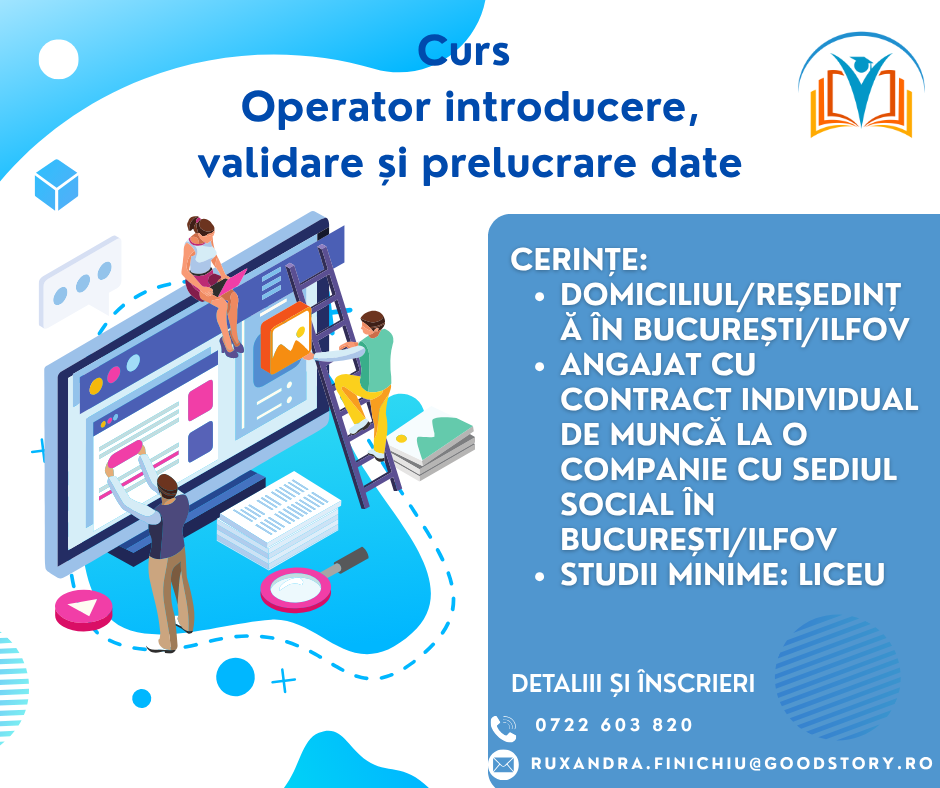 Curs
Operator introducere, validare și prelucrare date

CERINȚE:
• DOMICILIUL/REȘEDINȚĂ ÎN BUCUREȘTI/ILFOV
• ANGAJAT CU CONTRACT INDIVIDUAL DE MUNCĂ LA O COMPANIE CU SEDIUL SOCIAL ÎN BUCUREȘTI/ILFOV
• STUDII MINIME: LICEU

DETALIII ȘI ÎNSCRIERI

0722 603 820

RUXANDRA.FINICHIU@GOODSTORY.RO